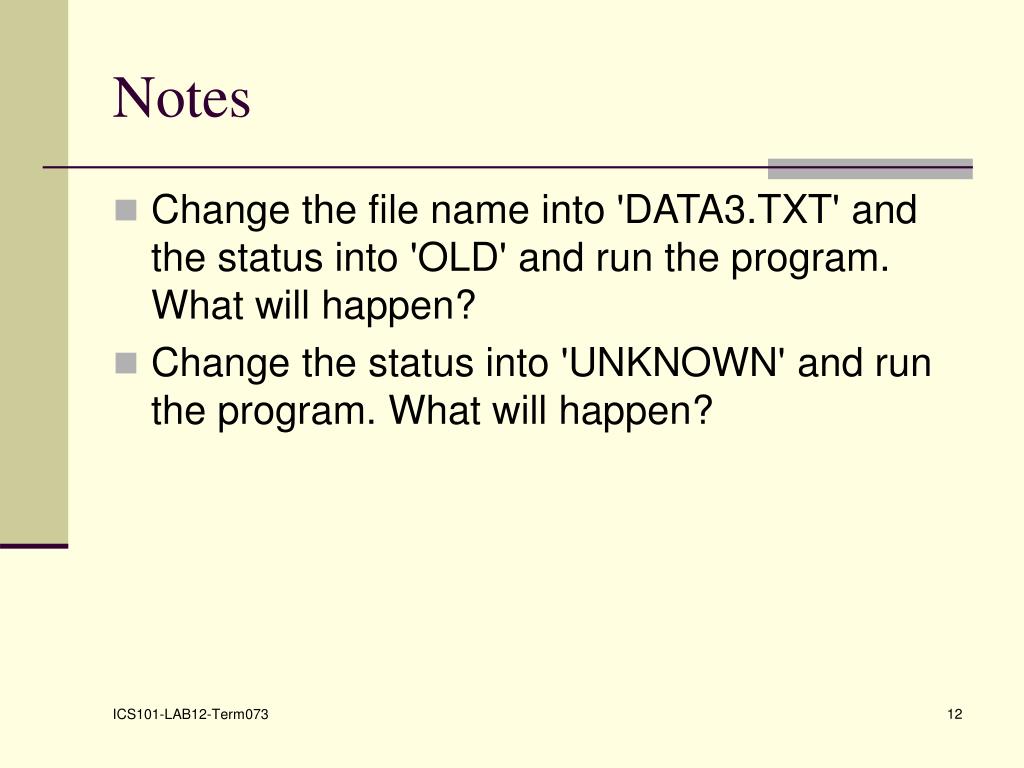 Notes

Change the file name into 'DATA3.TXT' and the status into 'OLD' and run the program. What will happen?

Change the status into 'UNKNOWN' and run the program. What will happen?

ICS101-LAB12-Term073

12